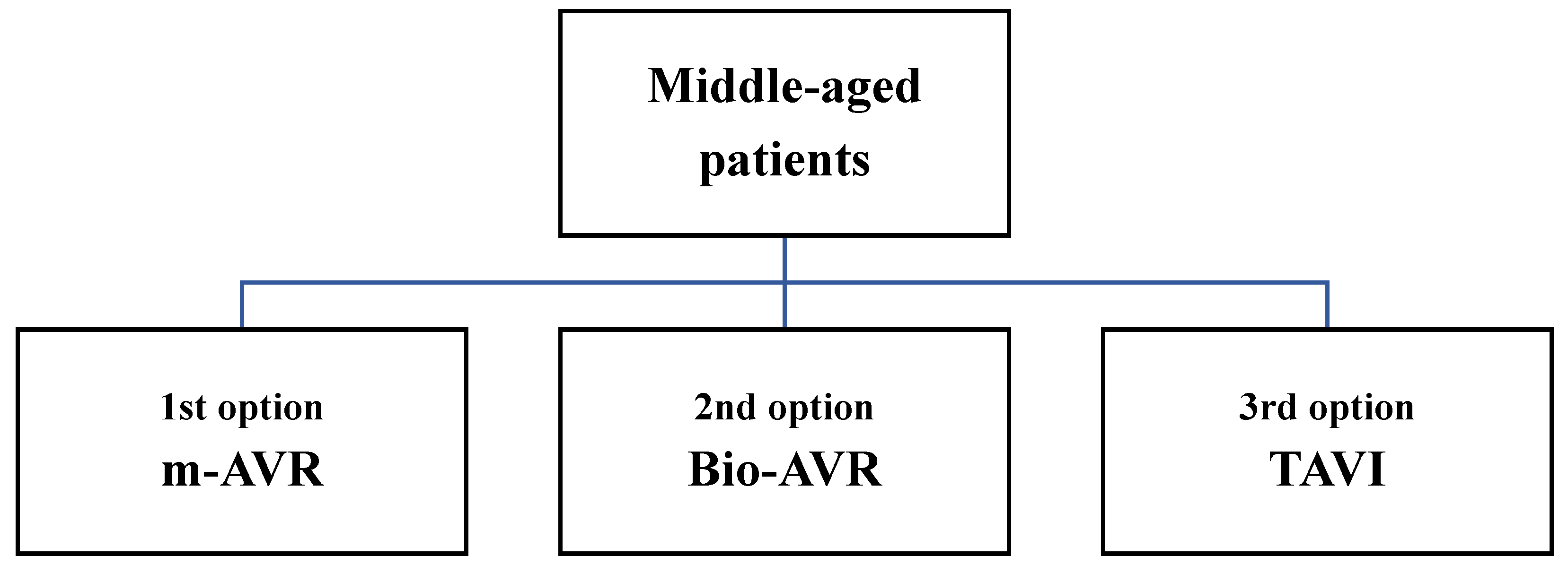 Middle-aged patients

1st option
m-AVR

2nd option
Bio-AVR

3rd option
TAVI